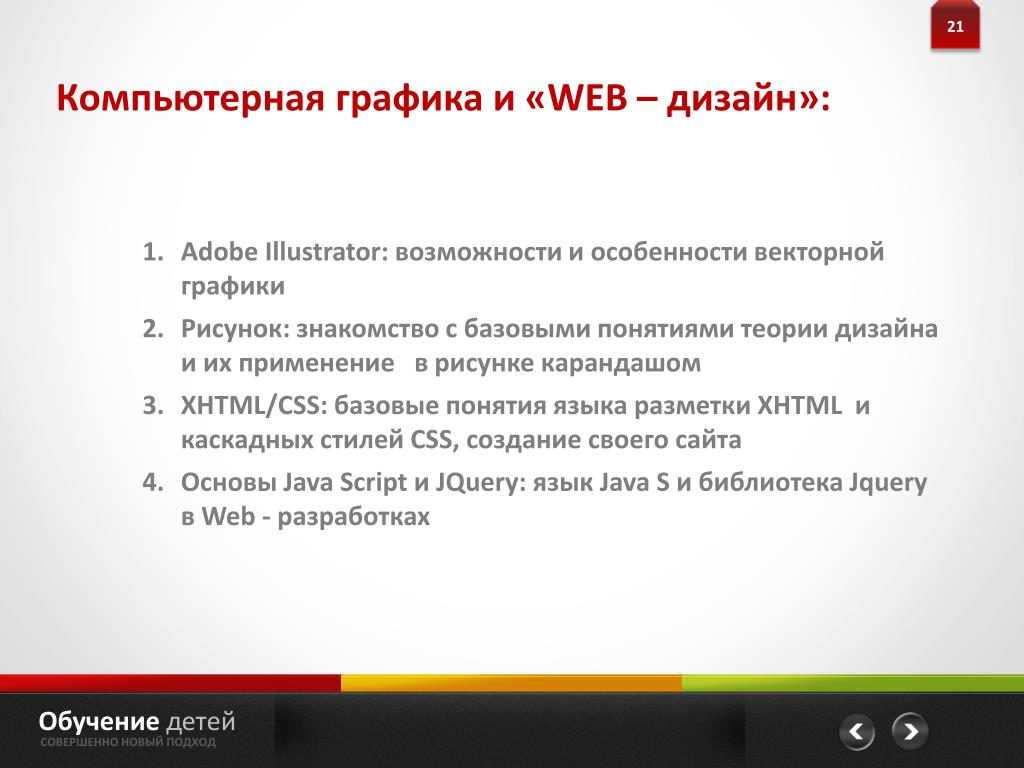 21

Компьютерная графика и «WEB – дизайн»:

1. Adobe Illustrator: возможности и особенности векторной графики
2. Рисунок: знакомство с базовыми понятиями теории дизайна и их применение в рисунке карандашом
3. XHTML/CSS: базовые понятия языка разметки XHTML и каскадных стилей CSS, создание своего сайта
4. Основы Java Script и JQuery: язык Java S и библиотека Jquery в Web - разработках

Обучение детей
СОВЕРШЕННО НОВЫЙ ПОДХОД